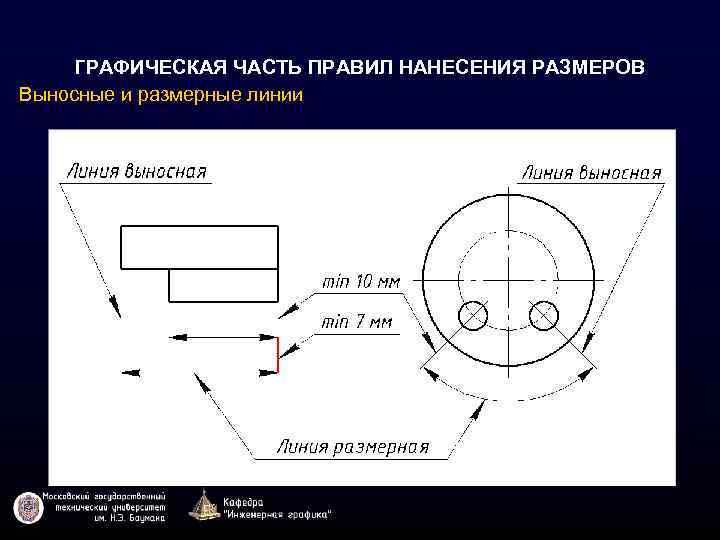 ГРАФИЧЕСКАЯ ЧАСТЬ ПРАВИЛ НАНЕСЕНИЯ РАЗМЕРОВ
Выносные и размерные линии

Линия выносная

Линия выносная

min 10 мм

min 7 мм

Линия размерная

Московский государственный технический университет им. Н.Э. Баумана

Кафедра "Инженерная графика"